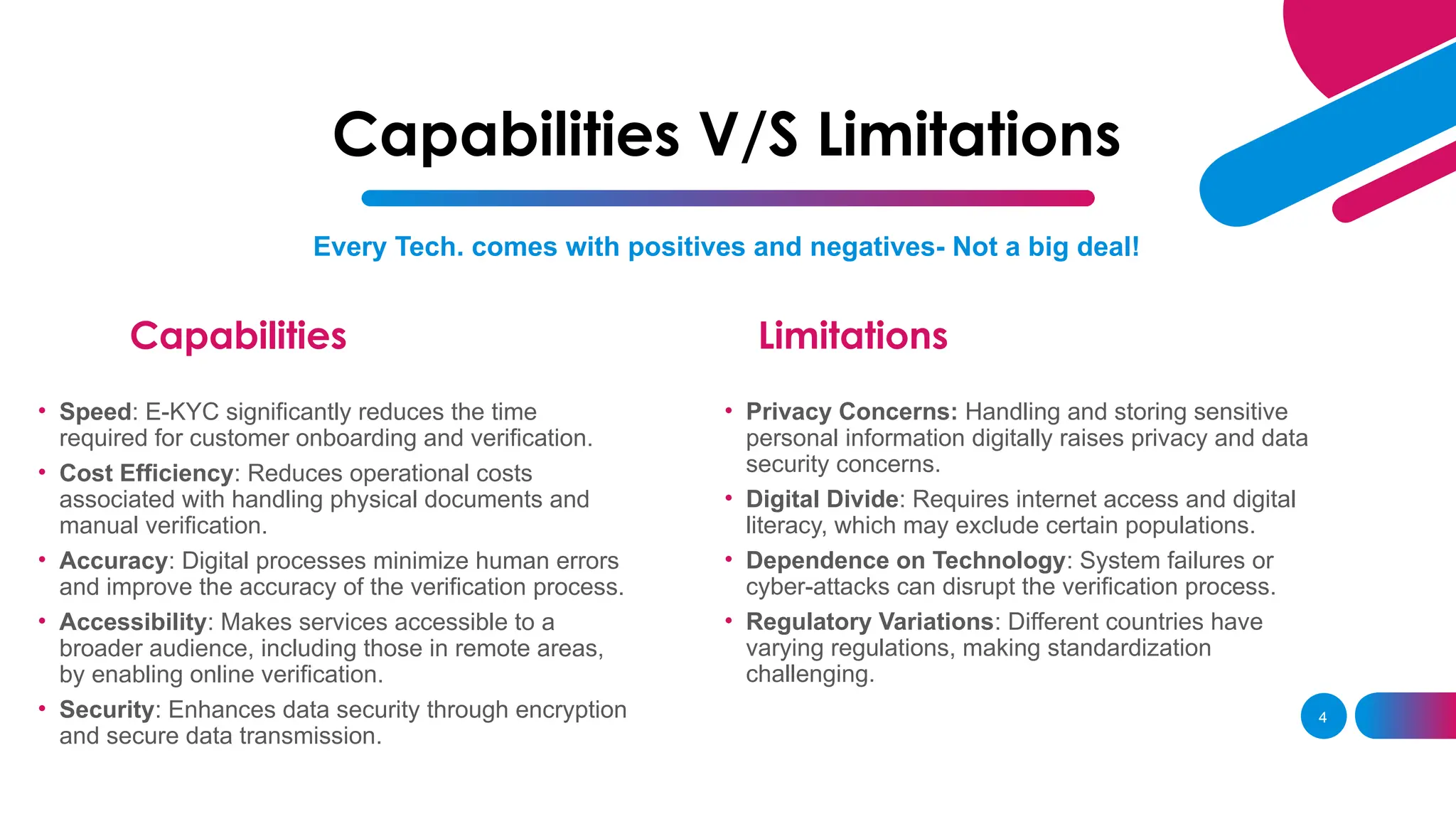 Capabilities V/S Limitations

Every Tech. comes with positives and negatives- Not a big deal!

Capabilities

• Speed: E-KYC significantly reduces the time required for customer onboarding and verification.
• Cost Efficiency: Reduces operational costs associated with handling physical documents and manual verification.
• Accuracy: Digital processes minimize human errors and improve the accuracy of the verification process.
• Accessibility: Makes services accessible to a broader audience, including those in remote areas, by enabling online verification.
• Security: Enhances data security through encryption and secure data transmission.

Limitations

• Privacy Concerns: Handling and storing sensitive personal information digitally raises privacy and data security concerns.
• Digital Divide: Requires internet access and digital literacy, which may exclude certain populations.
• Dependence on Technology: System failures or cyber-attacks can disrupt the verification process.
• Regulatory Variations: Different countries have varying regulations, making standardization challenging.

4